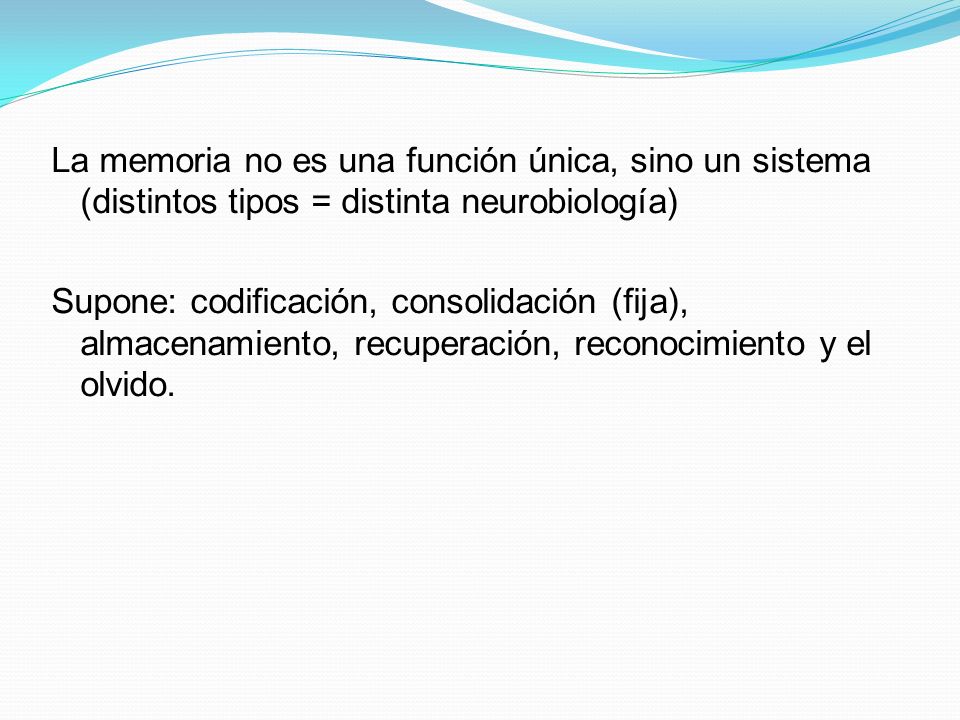 La memoria no es una función única, sino un sistema (distintos tipos = distinta neurobiología)

Supone: codificación, consolidación (fija), almacenamiento, recuperación, reconocimiento y el olvido.